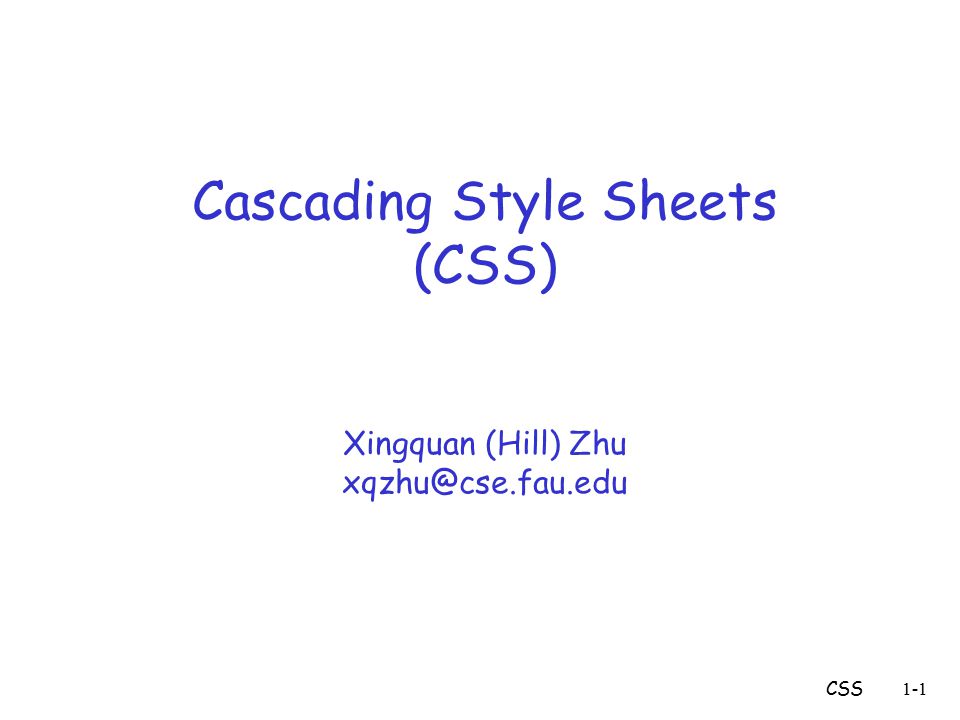 Cascading Style Sheets
(CSS)

Xingquan (Hill) Zhu
xqzhu@cse.fau.edu

CSS 1-1